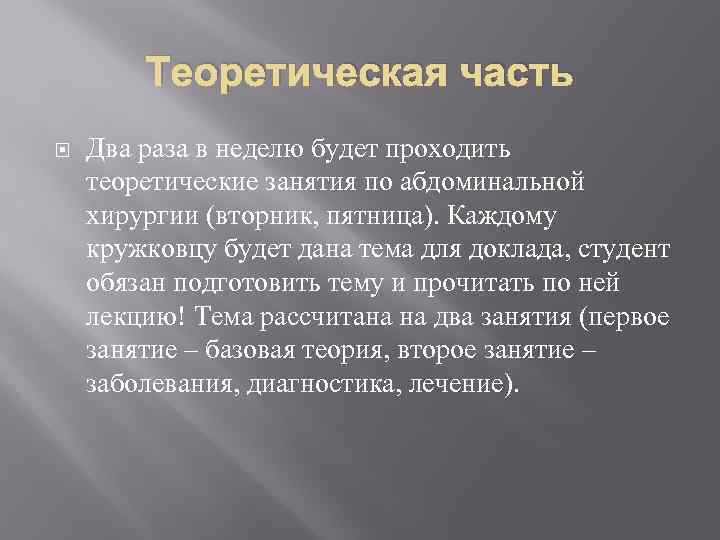 Теоретическая часть

Два раза в неделю будет проходить теоретические занятия по абдоминальной хирургии (вторник, пятница). Каждому кружковцу будет дана тема для доклада, студент обязан подготовить тему и прочитать по ней лекцию! Тема рассчитана на два занятия (первое занятие – базовая теория, второе занятие – заболевания, диагностика, лечение).